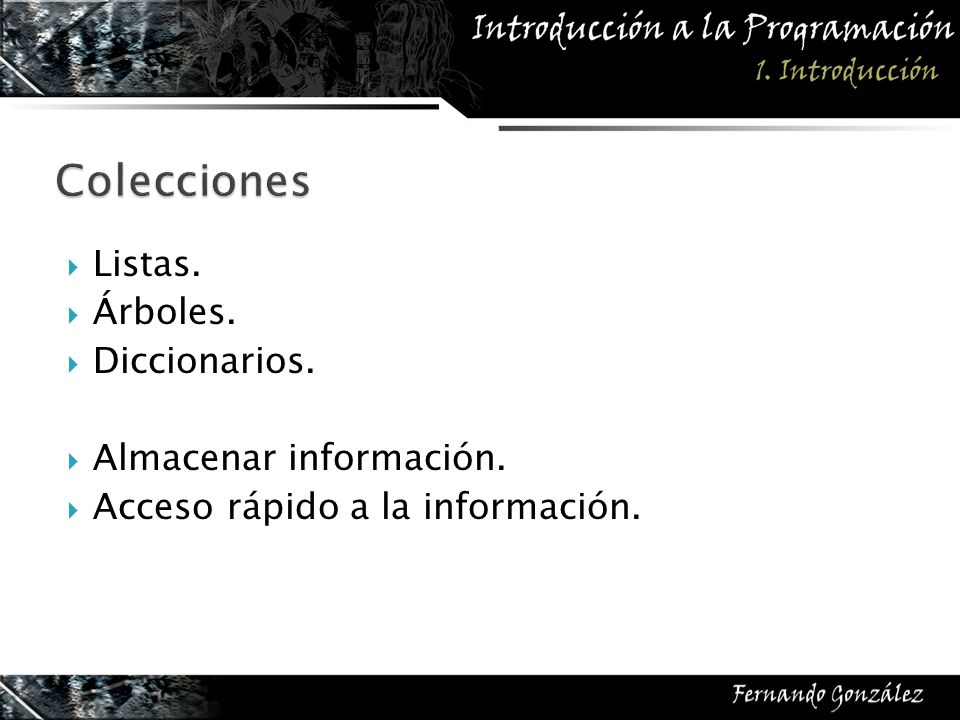 Introducción a la Programación
1. Introducción

Colecciones

Listas.
Árboles.
Diccionarios.

Almacenar información.
Acceso rápido a la información.

Fernando González